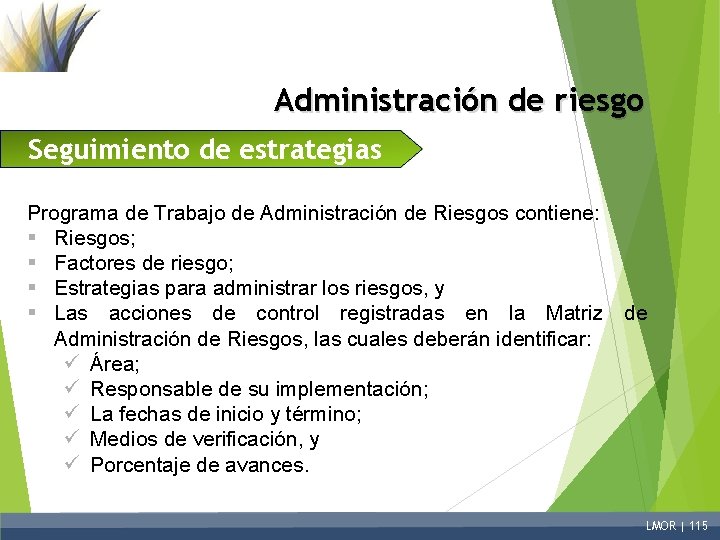 Administración de riesgo

Seguimiento de estrategias

Programa de Trabajo de Administración de Riesgos contiene:
▪ Riesgos;
▪ Factores de riesgo;
▪ Estrategias para administrar los riesgos, y
▪ Las acciones de control registradas en la Matriz de Administración de Riesgos, las cuales deberán identificar:
✓ Área;
✓ Responsable de su implementación;
✓ La fechas de inicio y término;
✓ Medios de verificación, y
✓ Porcentaje de avances.

LMOR | 115